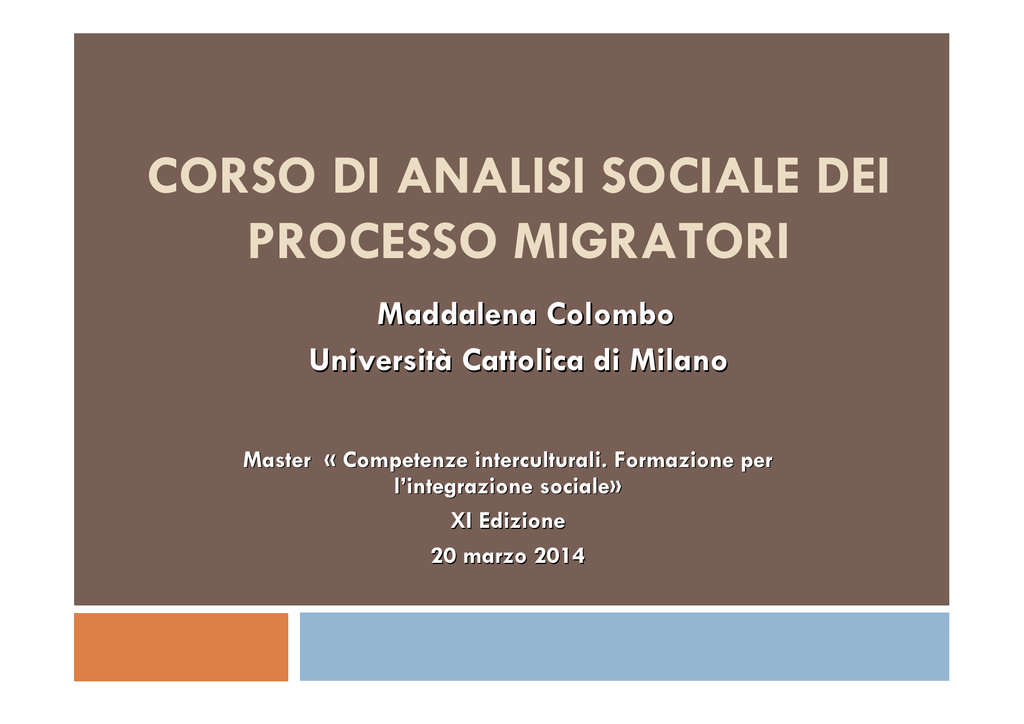 CORSO DI ANALISI SOCIALE DEI PROCESSO MIGRATORI

Maddalena Colombo
Università Cattolica di Milano

Master « Competenze interculturali. Formazione per l'integrazione sociale»
XI Edizione
20 marzo 2014